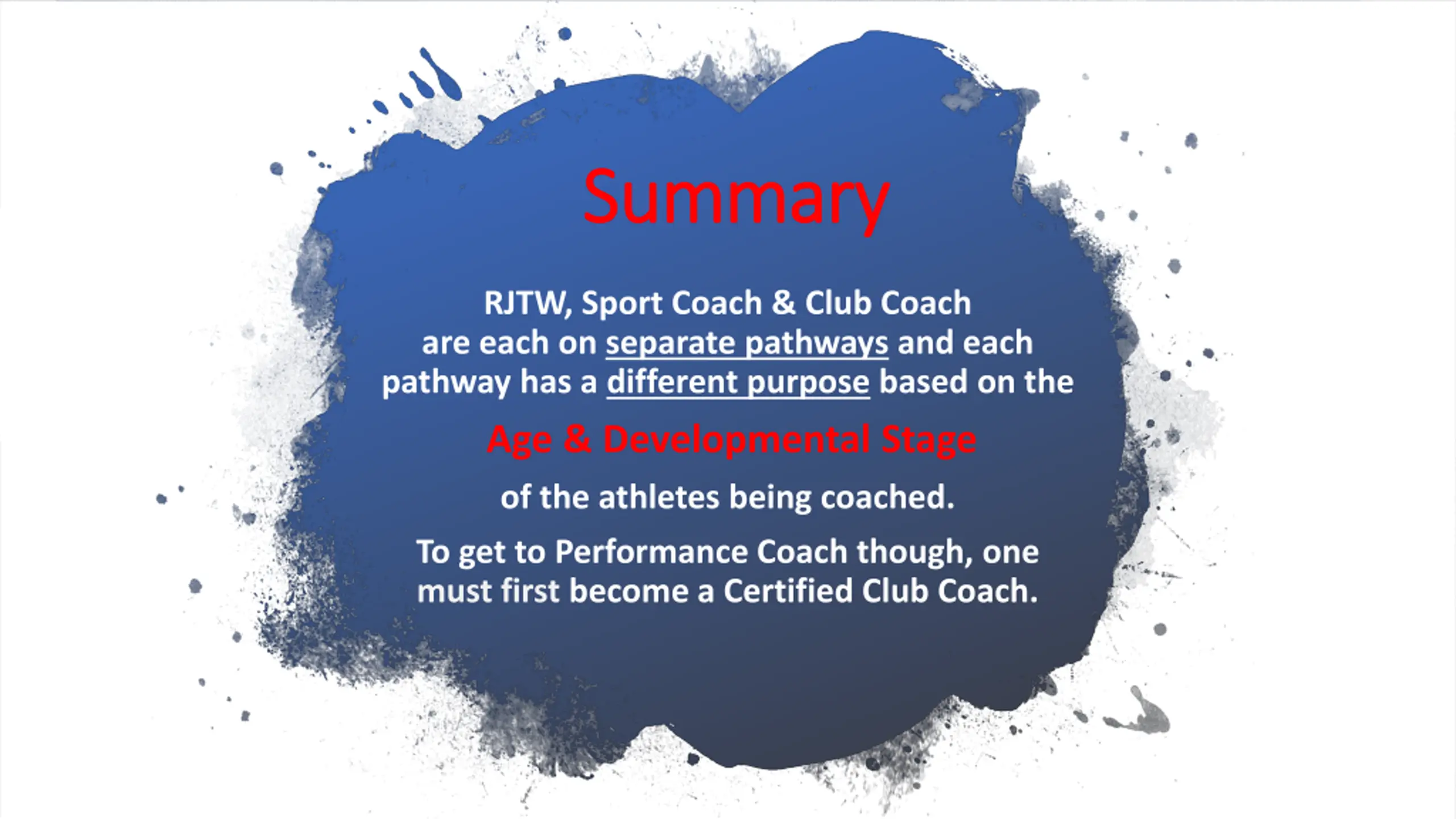 Summary

RJTW, Sport Coach & Club Coach are each on separate pathways and each pathway has a different purpose based on the

Age & Developmental Stage

of the athletes being coached.

To get to Performance Coach though, one must first become a Certified Club Coach.